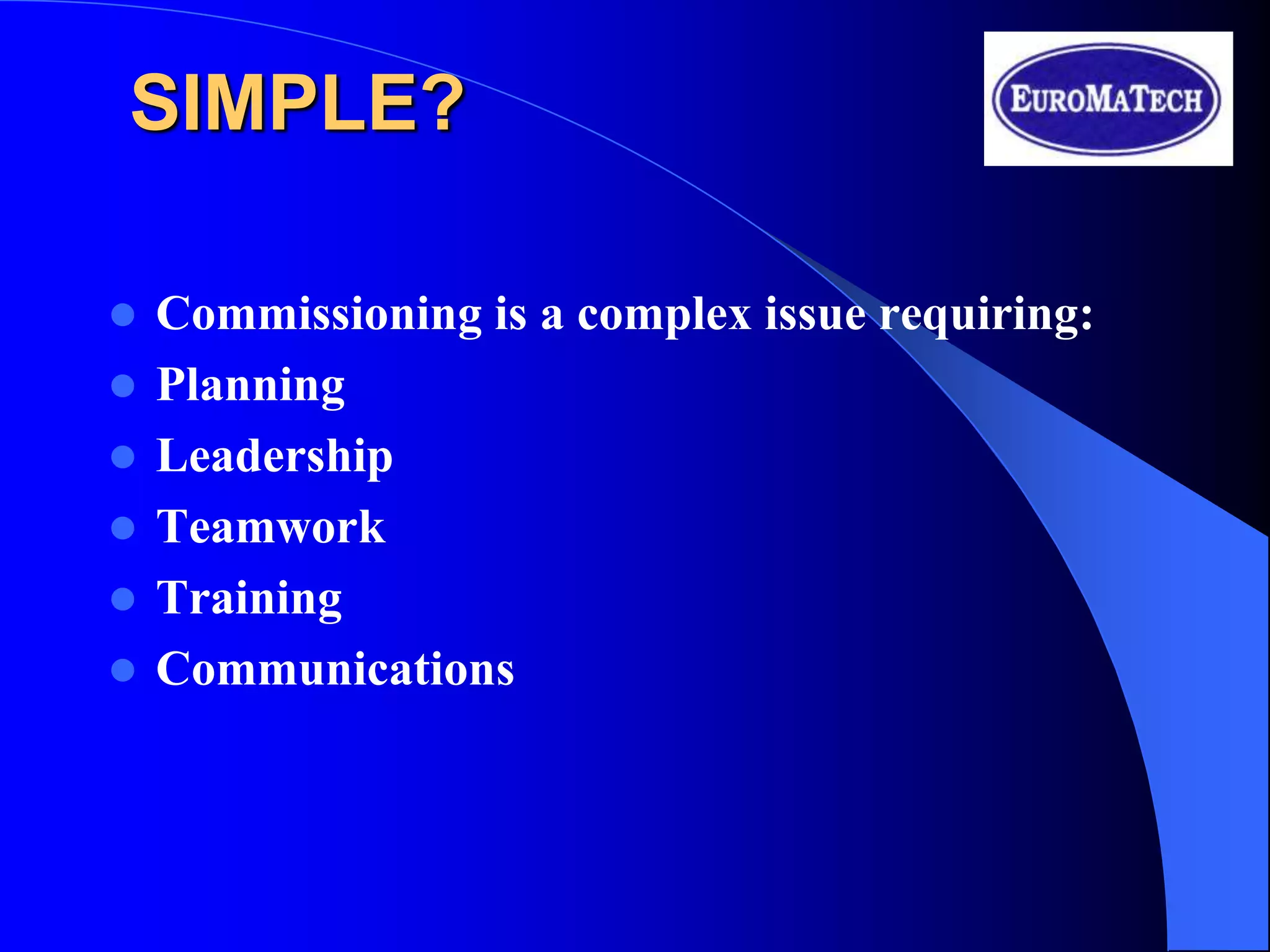 SIMPLE?

EUROMATECH

- Commissioning is a complex issue requiring:
- Planning
- Leadership
- Teamwork
- Training
- Communications